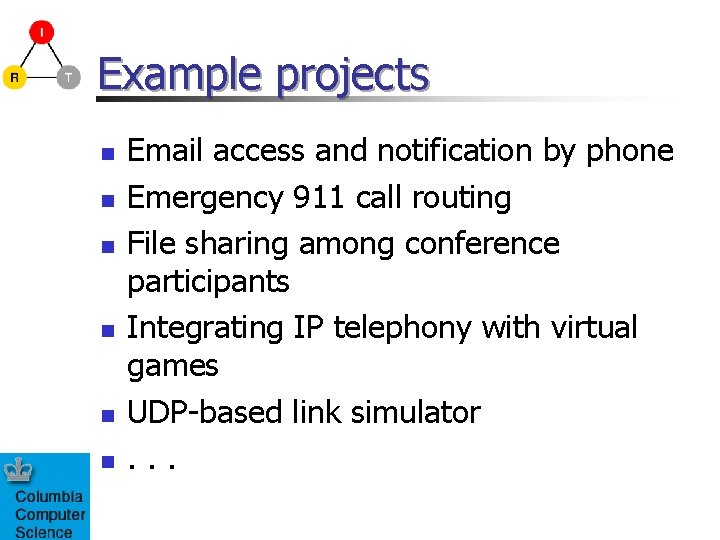 I
R
T

Example projects

• Email access and notification by phone
• Emergency 911 call routing
• File sharing among conference participants
• Integrating IP telephony with virtual games
• UDP-based link simulator
• . . .

Columbia
Computer
Science